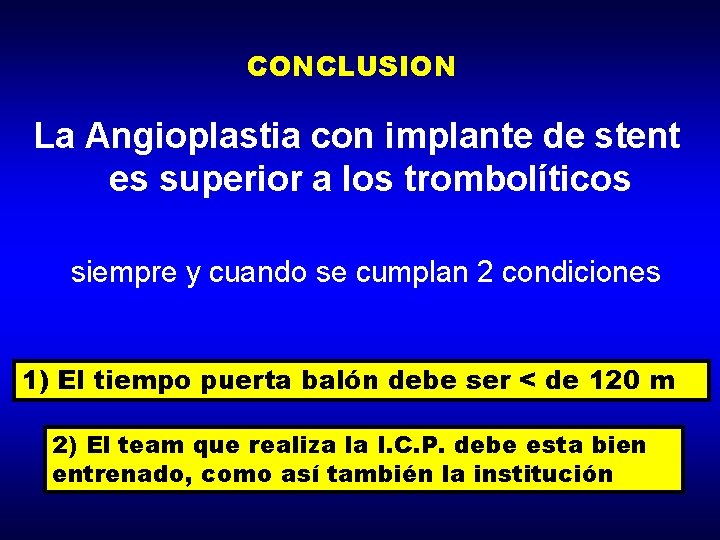 CONCLUSION

La Angioplastia con implante de stent es superior a los trombolíticos

siempre y cuando se cumplan 2 condiciones

1) El tiempo puerta balón debe ser < de 120 m

2) El team que realiza la I.C.P. debe esta bien entrenado, como así también la institución